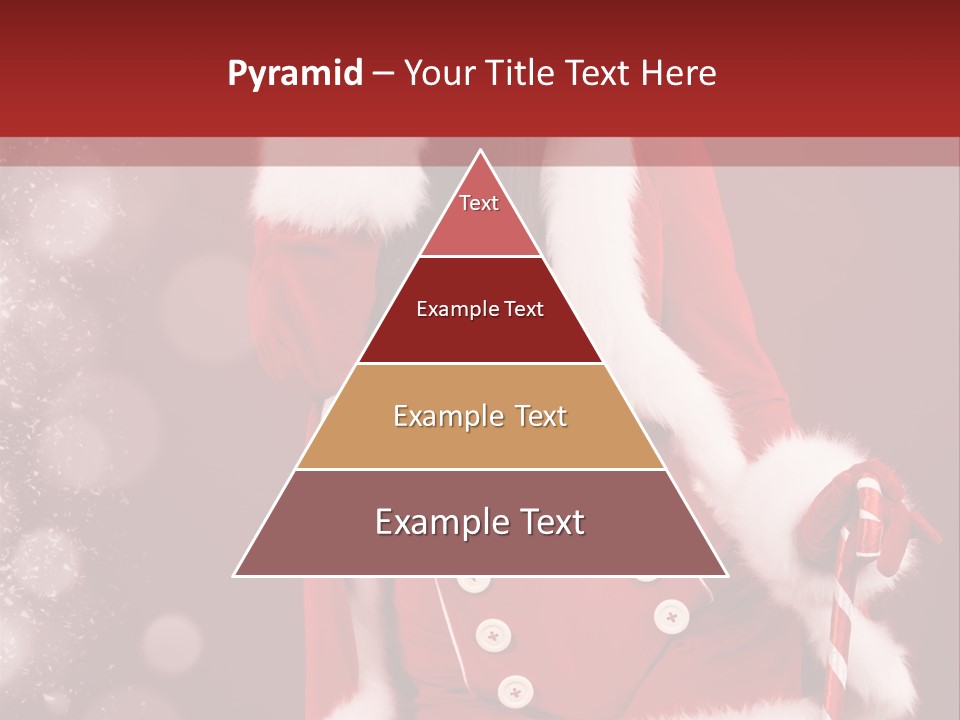 Pyramid – Your Title Text Here

Text

Example Text

Example Text

Example Text